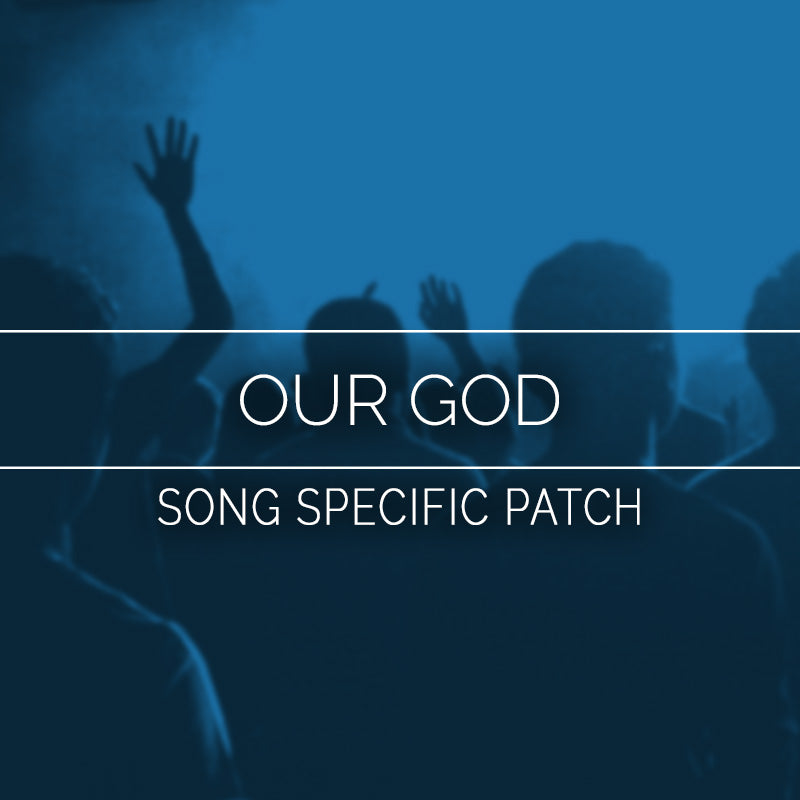 OUR GOD

SONG SPECIFIC PATCH